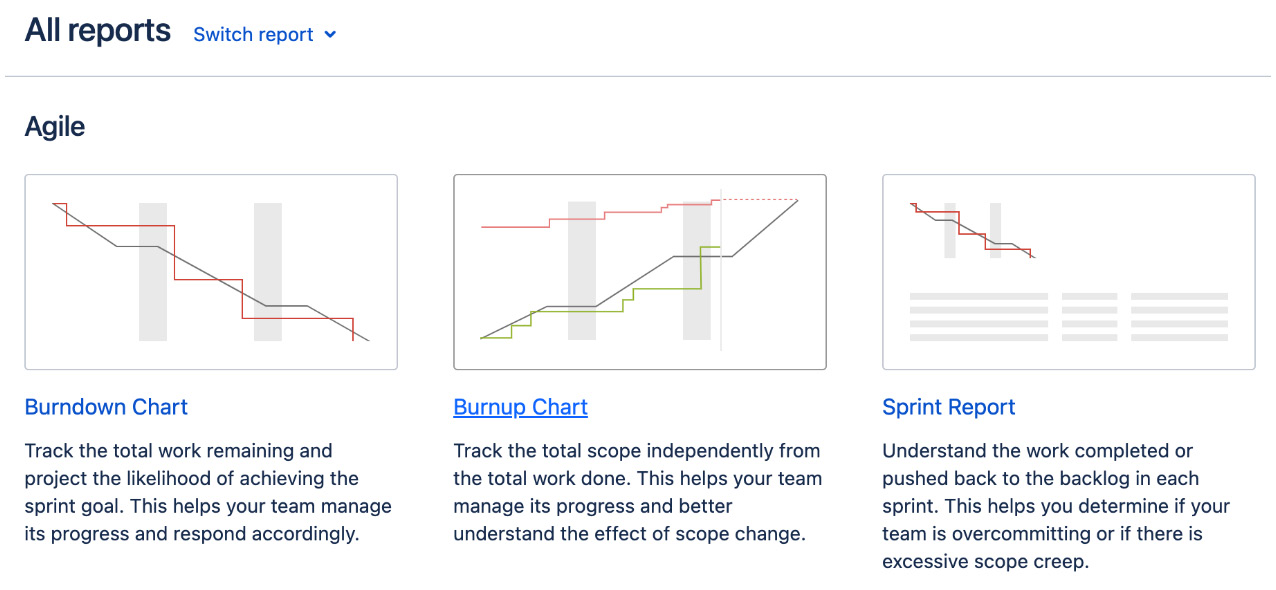 All reports Switch report

Agile

Burndown Chart

Track the total work remaining and project the likelihood of achieving the sprint goal. This helps your team manage its progress and respond accordingly.

Burnup Chart

Track the total scope independently from the total work done. This helps your team manage its progress and better understand the effect of scope change.

Sprint Report

Understand the work completed or pushed back to the backlog in each sprint. This helps you determine if your team is overcommitting or if there is excessive scope creep.